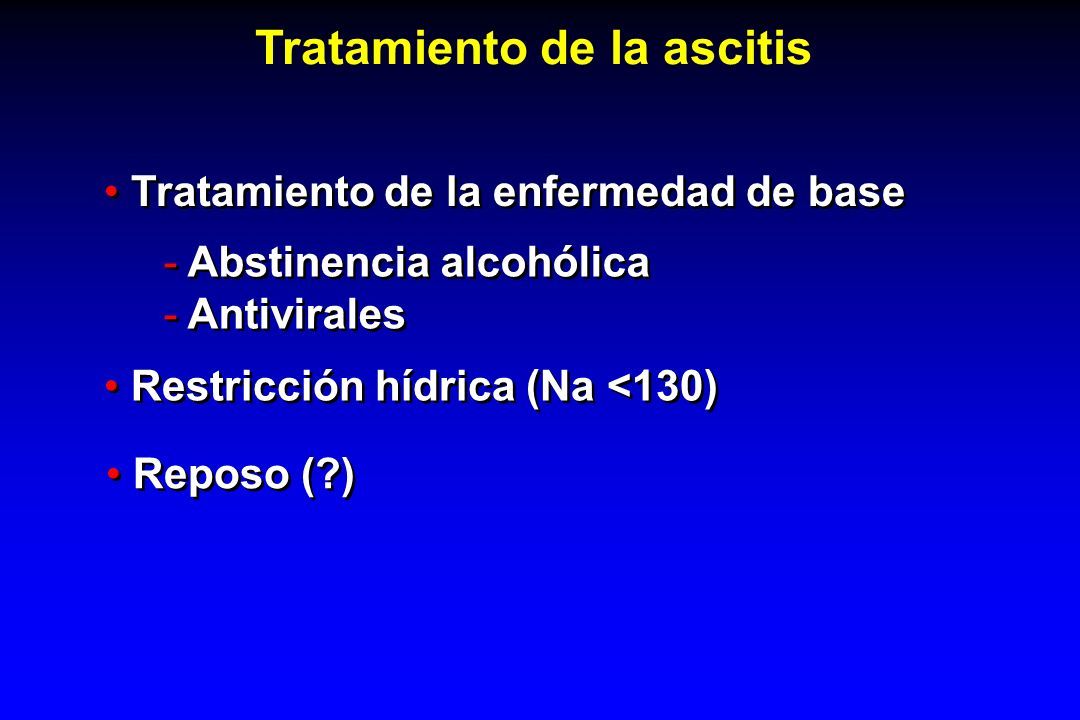 Tratamiento de la ascitis

• Tratamiento de la enfermedad de base

- Abstinencia alcohólica
- Antivirales

• Restricción hídrica (Na <130)

• Reposo (?)